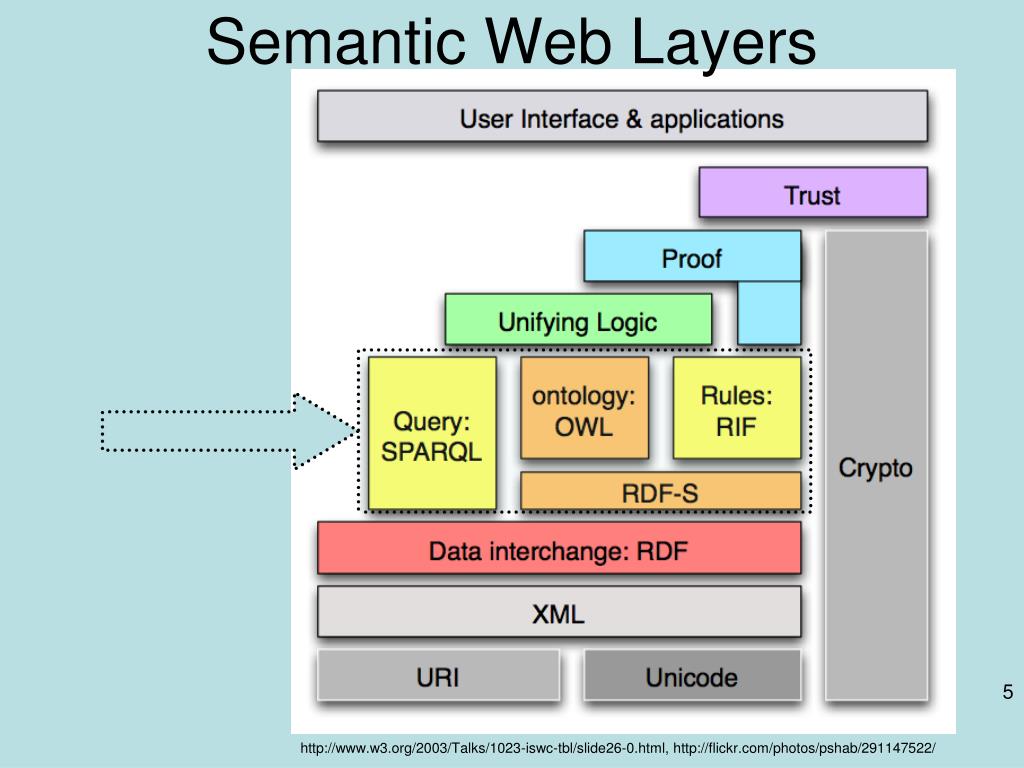 Semantic Web Layers

User Interface & applications

Trust

Proof

Unifying Logic

Query: SPARQL

ontology: OWL

Rules: RIF

RDF-S

Crypto

Data interchange: RDF

XML

URI

Unicode

5

http://www.w3.org/2003/Talks/1023-iswc-tbl/slide26-0.html, http://flickr.com/photos/pshab/291147522/